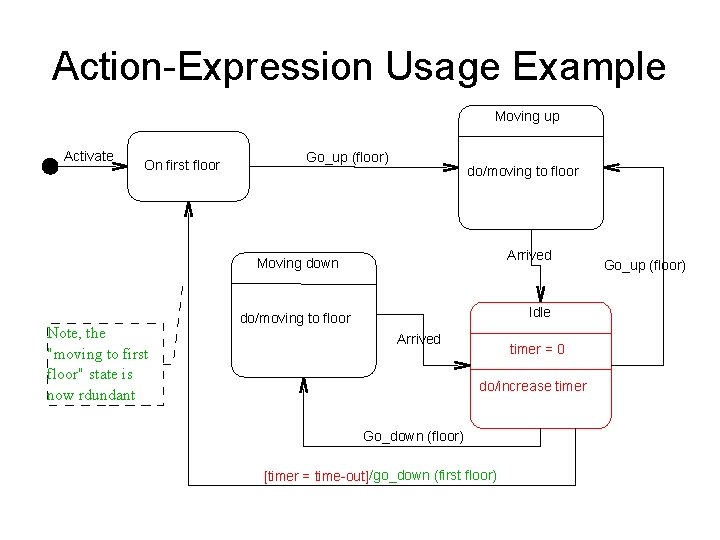 Action-Expression Usage Example

Activate

On first floor

Go_up (floor)

Moving up

do/moving to floor

Arrived

Go_up (floor)

Moving down

do/moving to floor

Arrived

Idle

timer = 0

do/increase timer

Note, the "moving to first floor" state is now rdundant

Go_down (floor)

[timer = time-out]/go_down (first floor)